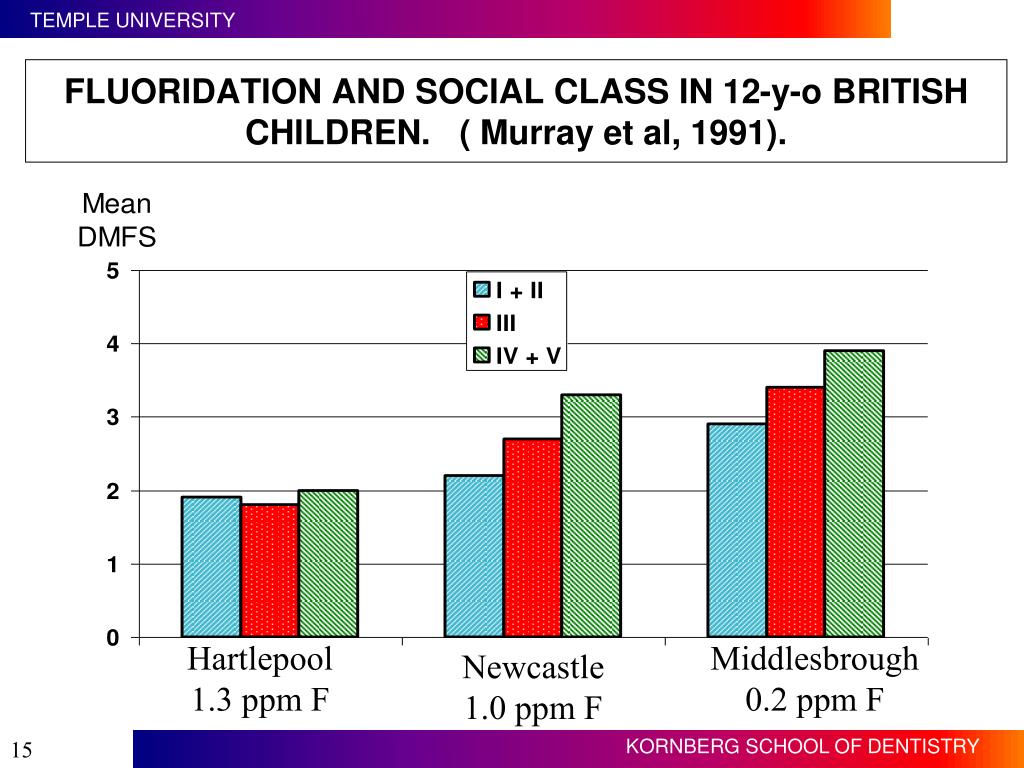 TEMPLE UNIVERSITY

FLUORIDATION AND SOCIAL CLASS IN 12-y-o BRITISH CHILDREN. ( Murray et al, 1991).

Mean DMFS

5
4
3
2
1
0

I + II
III
IV + V

Hartlepool
1.3 ppm F

Newcastle
1.0 ppm F

Middlesbrough
0.2 ppm F

15

KORNBERG SCHOOL OF DENTISTRY